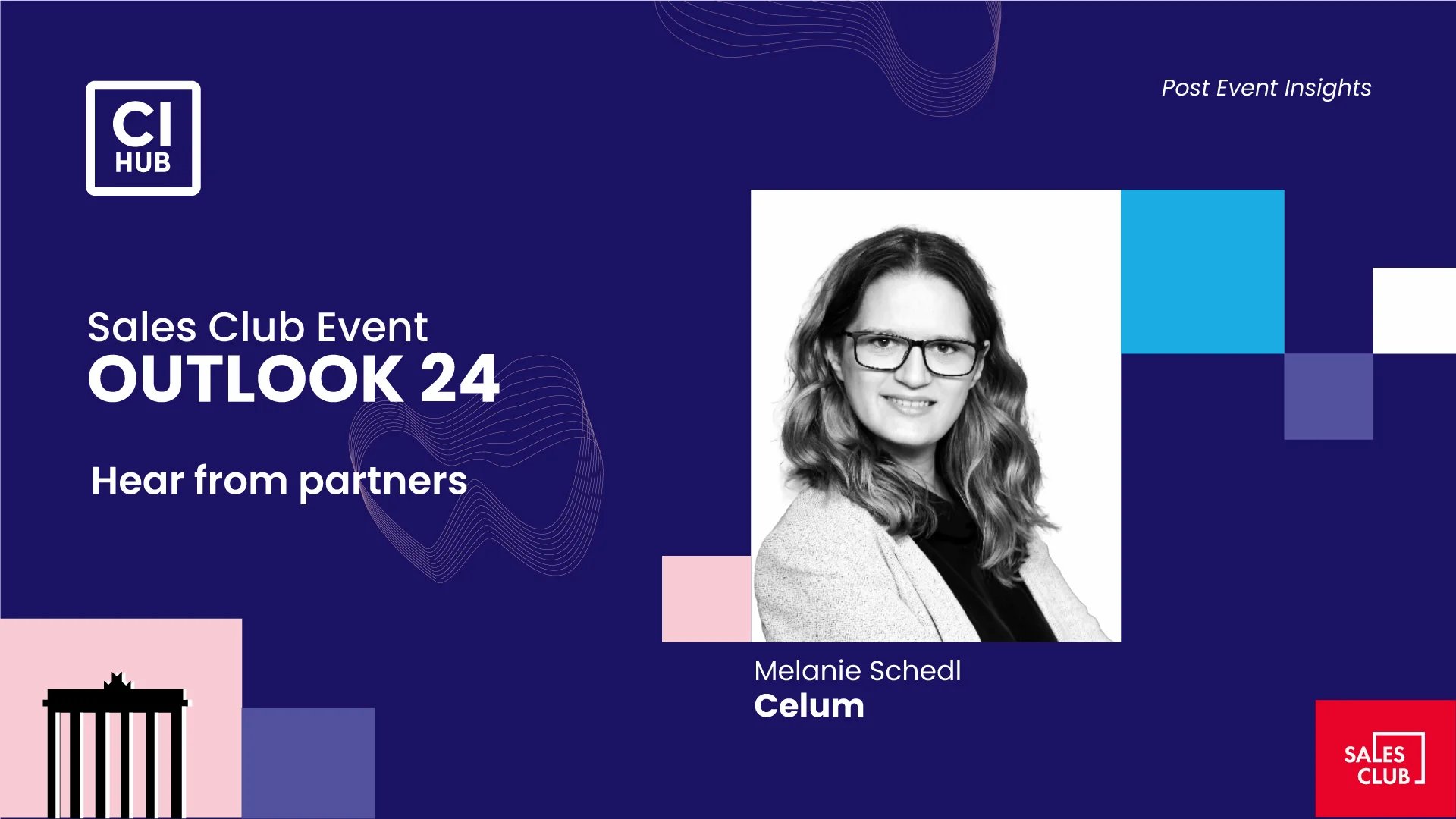 CI HUB

Post Event Insights

Sales Club Event
OUTLOOK 24

Hear from partners

Melanie Schedl
Celum

SALES CLUB